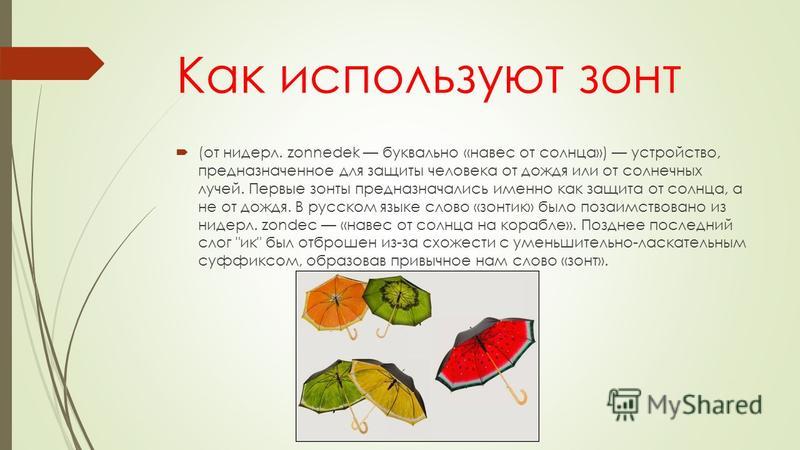 Как используют зонт

(от нидерл. zonnedek — буквально «навес от солнца») — устройство, предназначенное для защиты человека от дождя или от солнечных лучей. Первые зонты предназначались именно как защита от солнца, а не от дождя. В русском языке слово «зонтик» было позаимствовано из нидерл. zondec — «навес от солнца на корабле». Позднее последний слог "ик" был отброшен из-за схожести с уменьшительно-ласкательным суффиксом, образовав привычное нам слово «зонт».

MyShared